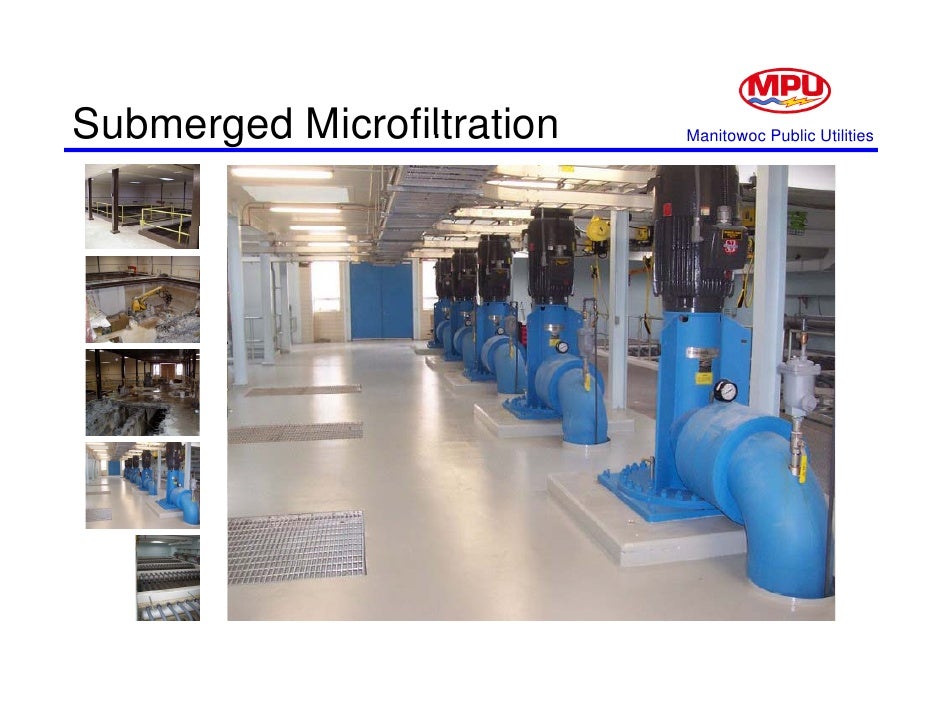 Submerged Microfiltration

MPU

Manitowoc Public Utilities